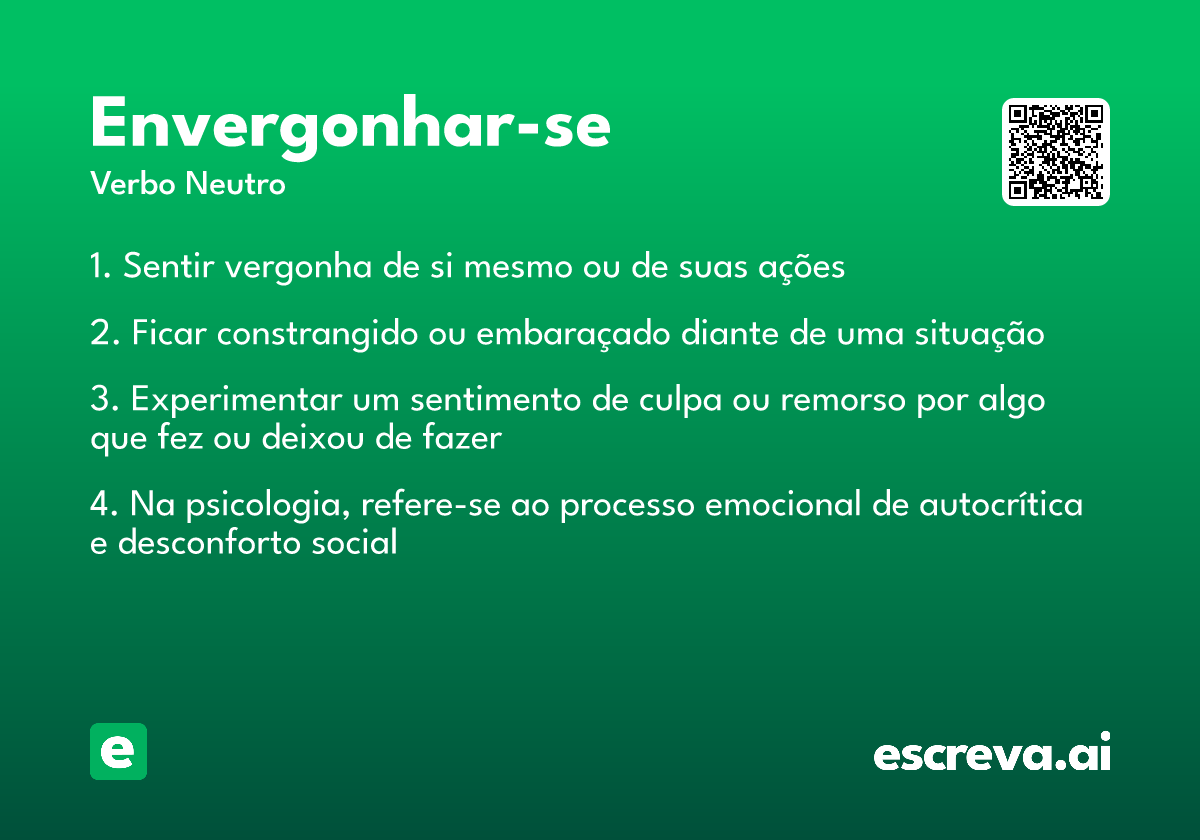 Envergonhar-se

Verbo Neutro

1. Sentir vergonha de si mesmo ou de suas ações

2. Ficar constrangido ou embaraçado diante de uma situação

3. Experimentar um sentimento de culpa ou remorso por algo que fez ou deixou de fazer

4. Na psicologia, refere-se ao processo emocional de autocrítica e desconforto social

e

escreva.ai